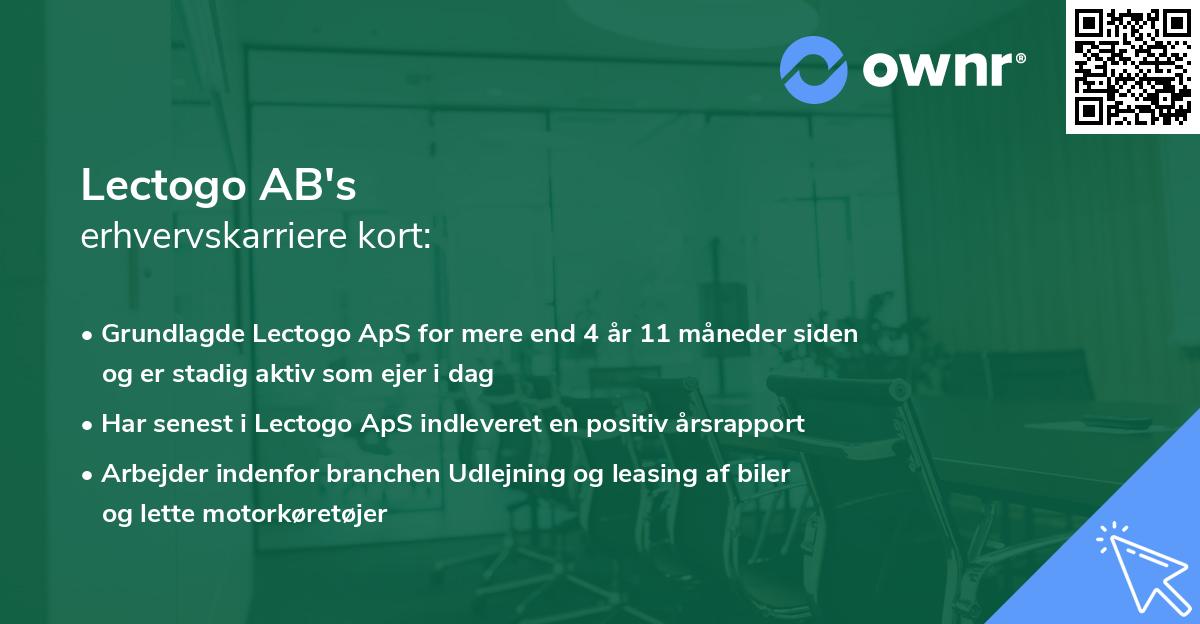 ownr®

Lectogo AB's
erhvervskarriere kort:

• Grundlagde Lectogo ApS for mere end 4 år 11 måneder siden og er stadig aktiv som ejer i dag
• Har senest i Lectogo ApS indleveret en positiv årsrapport
• Arbejder indenfor branchen Udlejning og leasing af biler og lette motorkøretøjer